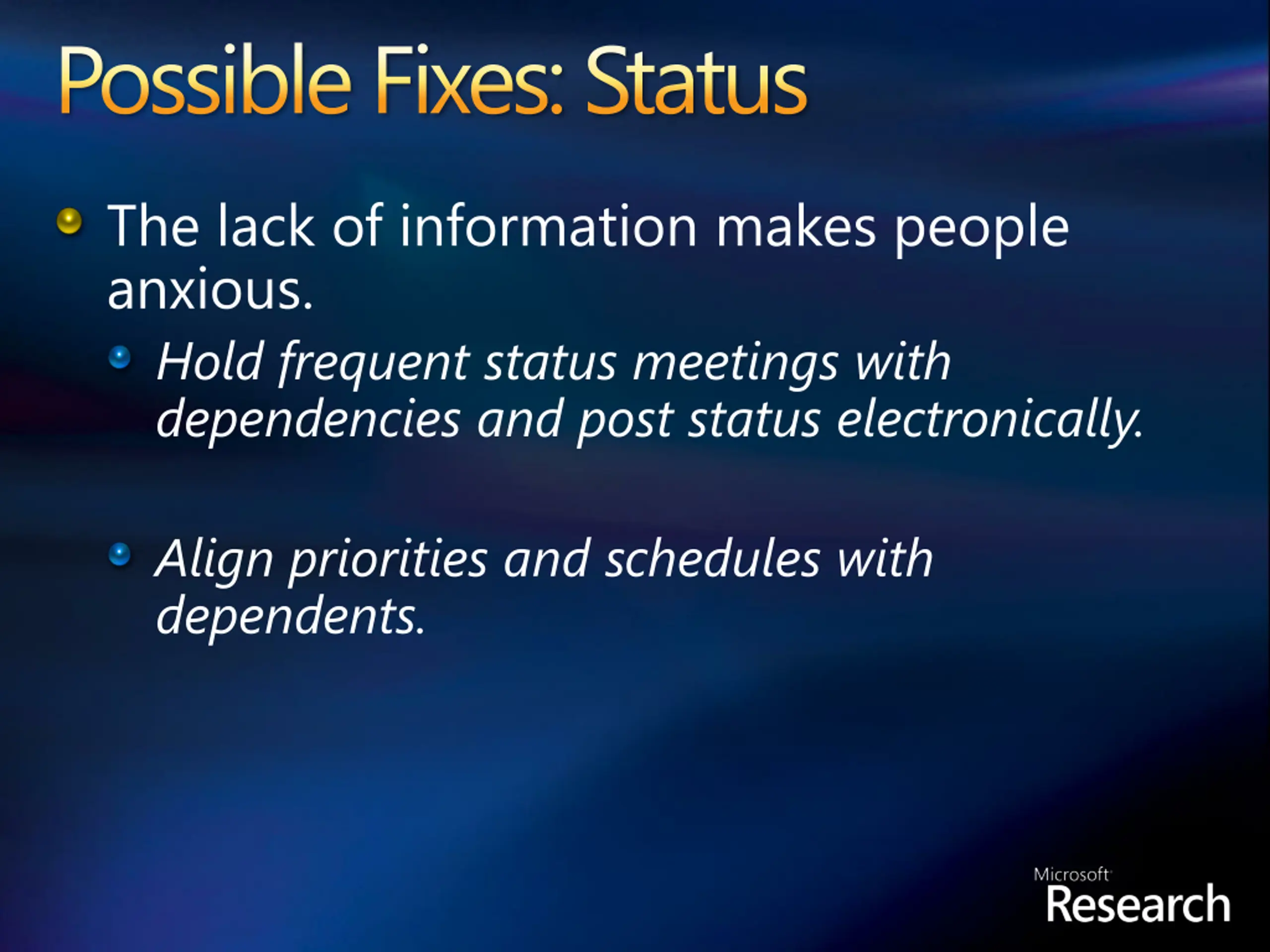 Possible Fixes: Status

The lack of information makes people anxious.

Hold frequent status meetings with dependencies and post status electronically.

Align priorities and schedules with dependents.

Microsoft
Research